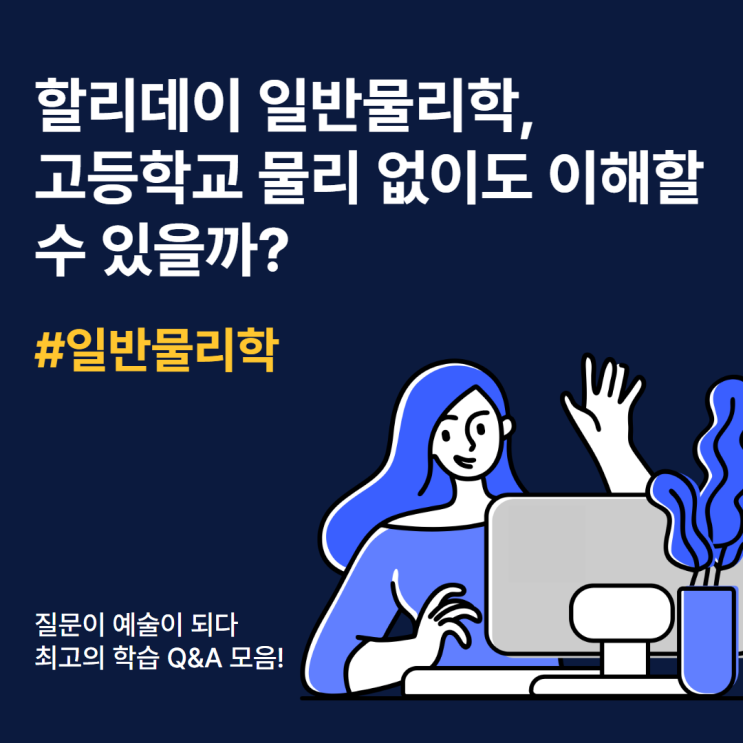 할리데이 일반물리학, 고등학교 물리 없이도 이해할 수 있을까?

#일반물리학

질문이 예술이 되다
최고의 학습 Q&A 모음!